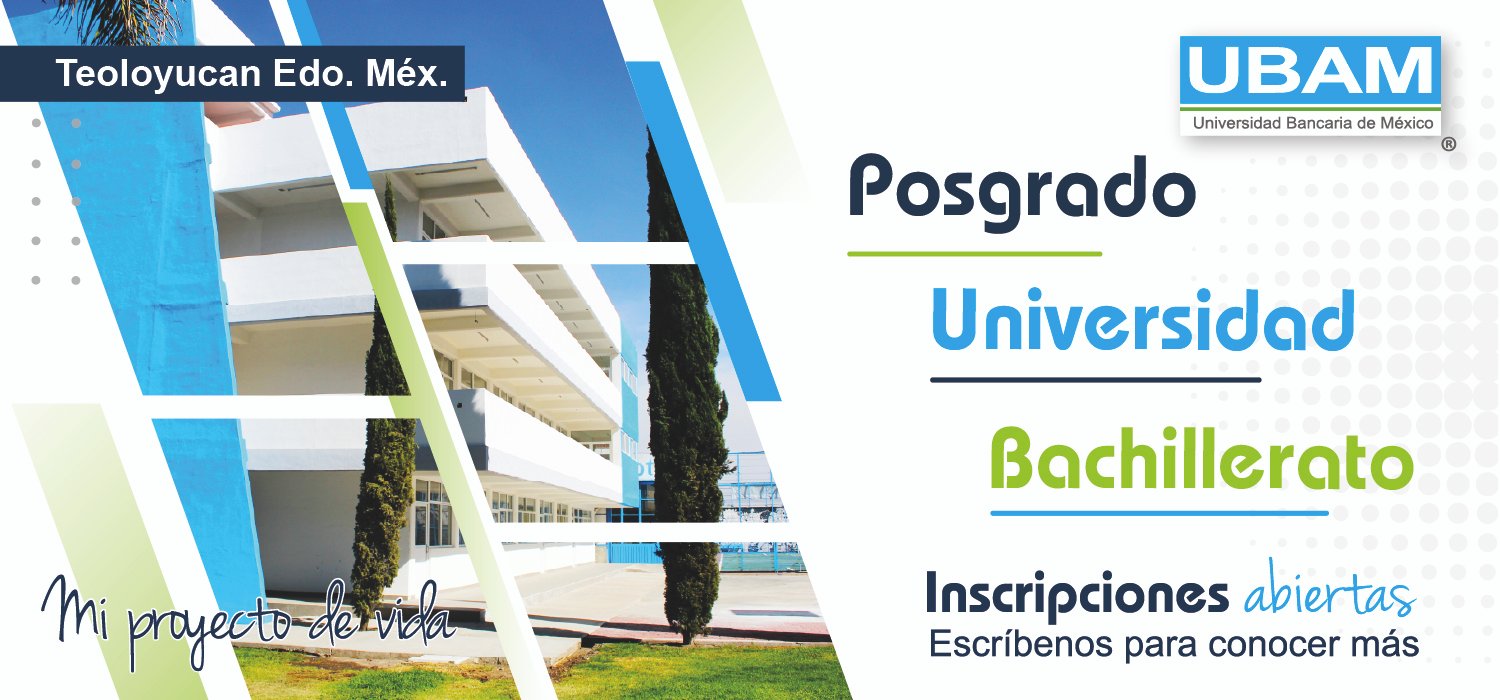 Teoloyucan Edo. Méx.

UBAM
Universidad Bancaria de México
®

Posgrado

Universidad

Bachillerato

Mi proyecto de vida

Inscripciones abiertas
Escríbenos para conocer más